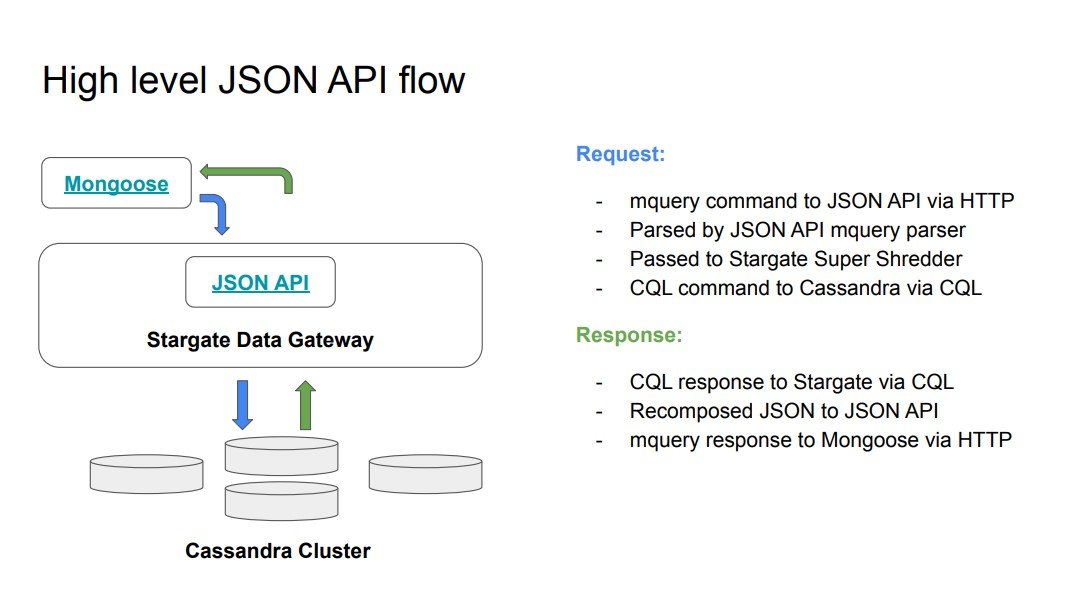 High level JSON API flow

Mongoose

JSON API

Stargate Data Gateway

Cassandra Cluster

Request:

- mquery command to JSON API via HTTP
- Parsed by JSON API mquery parser
- Passed to Stargate Super Shredder
- CQL command to Cassandra via CQL

Response:

- CQL response to Stargate via CQL
- Recomposed JSON to JSON API
- mquery response to Mongoose via HTTP